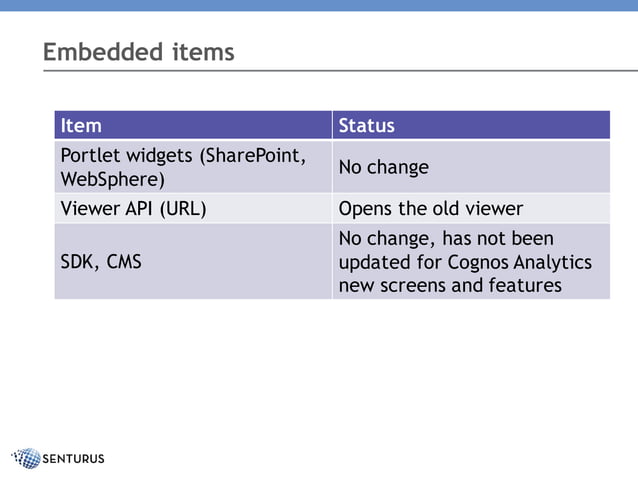 Embedded items

| Item | Status |
|---|---|
| Portlet widgets (SharePoint, WebSphere) | No change |
| Viewer API (URL) | Opens the old viewer |
| SDK, CMS | No change, has not been updated for Cognos Analytics new screens and features |

SENTURUS